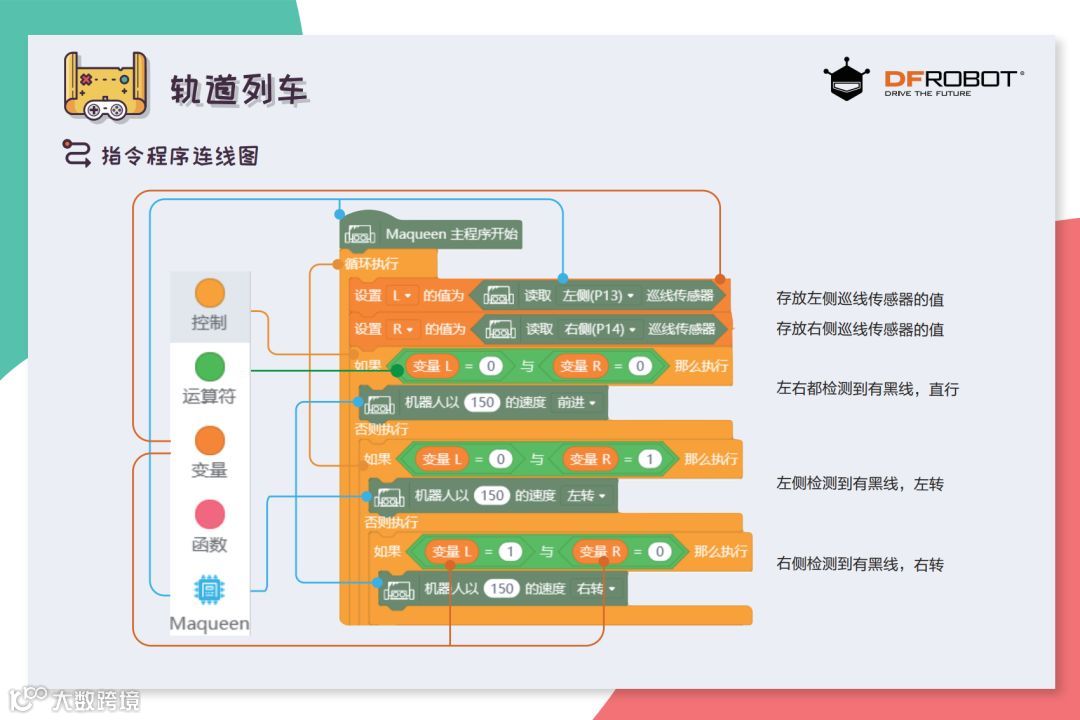 轨道列车

DFROBOT®
DRIVE THE FUTURE

指令程序连线图

控制
运算符
变量
函数
Maqueen

Maqueen 主程序开始
循环执行
设置 L ▾ 的值为 读取 左侧(P13) ▾ 巡线传感器
设置 R ▾ 的值为 读取 右侧(P14) ▾ 巡线传感器
如果 变量 L = 0 与 变量 R = 0 那么执行
机器人以 150 的速度 前进 ▾
否则执行
如果 变量 L = 0 与 变量 R = 1 那么执行
机器人以 150 的速度 左转 ▾
否则执行
如果 变量 L = 1 与 变量 R = 0 那么执行
机器人以 150 的速度 右转 ▾

存放左侧巡线传感器的值
存放右侧巡线传感器的值
左右都检测到有黑线，直行
左侧检测到有黑线，左转
右侧检测到有黑线，右转

大数跨境